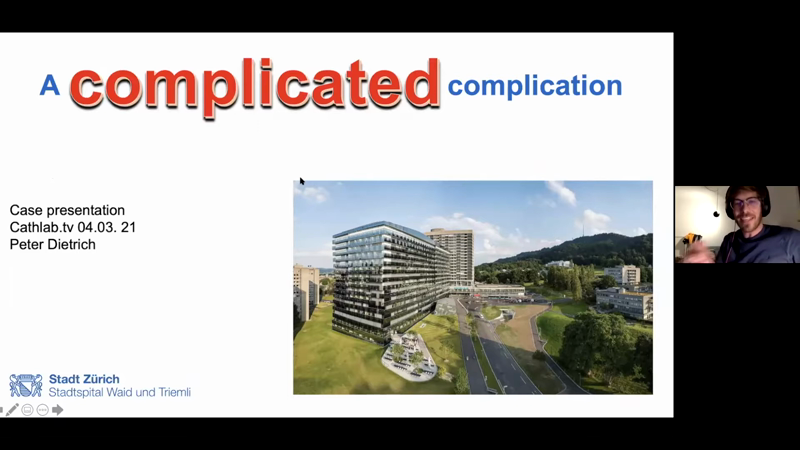 A complicated complication

Case presentation
Cathlab.tv 04.03. 21
Peter Dietrich

Stadt Zürich
Stadtspital Waid und Triemli